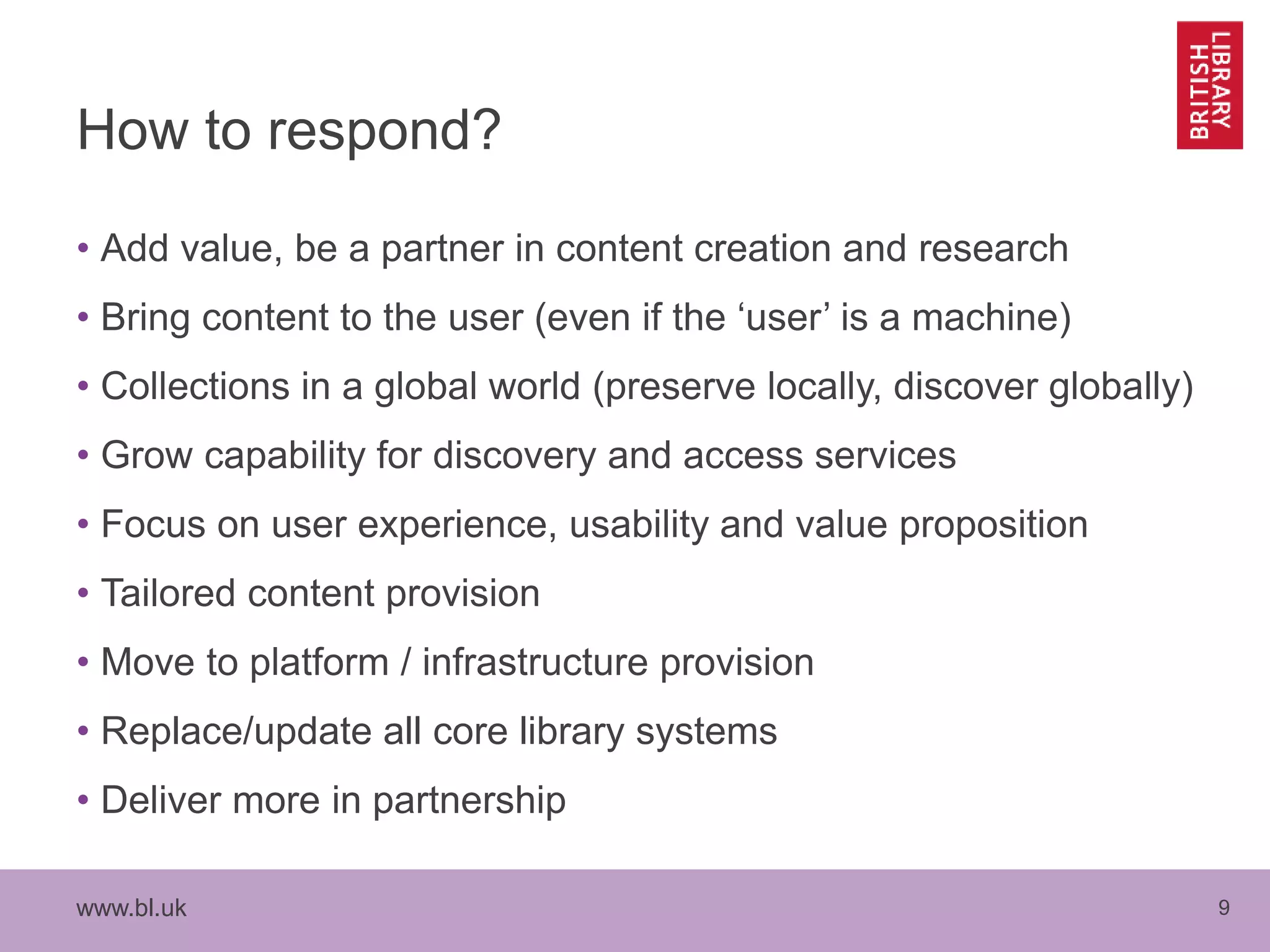 BRITISH LIBRARY

How to respond?

• Add value, be a partner in content creation and research
• Bring content to the user (even if the ‘user’ is a machine)
• Collections in a global world (preserve locally, discover globally)
• Grow capability for discovery and access services
• Focus on user experience, usability and value proposition
• Tailored content provision
• Move to platform / infrastructure provision
• Replace/update all core library systems
• Deliver more in partnership

www.bl.uk

9